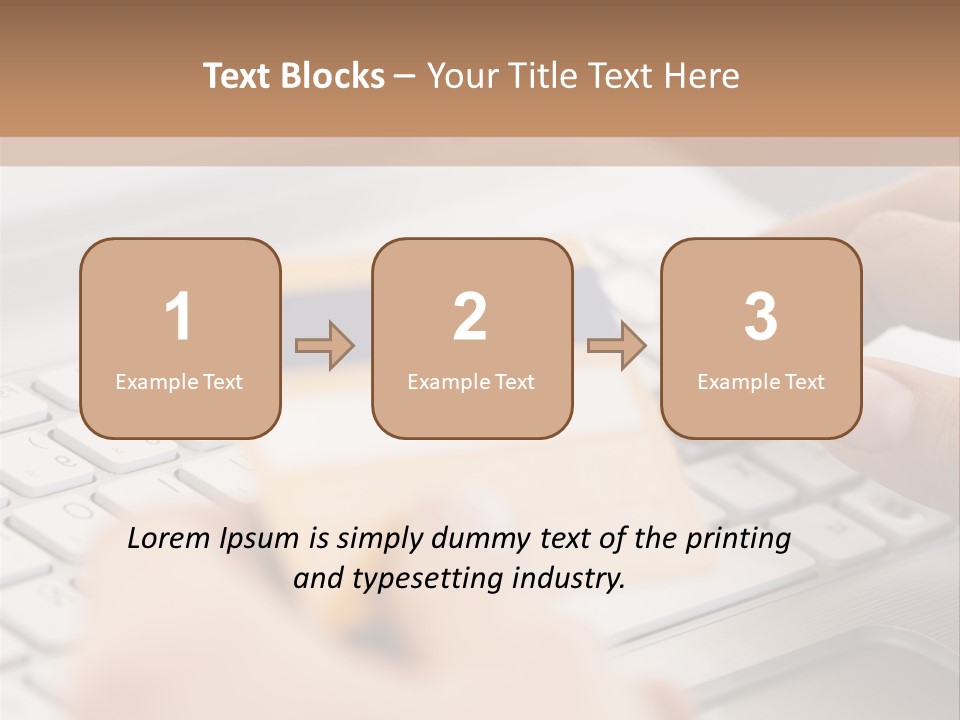 Text Blocks – Your Title Text Here

1
Example Text

2
Example Text

3
Example Text

Lorem Ipsum is simply dummy text of the printing and typesetting industry.